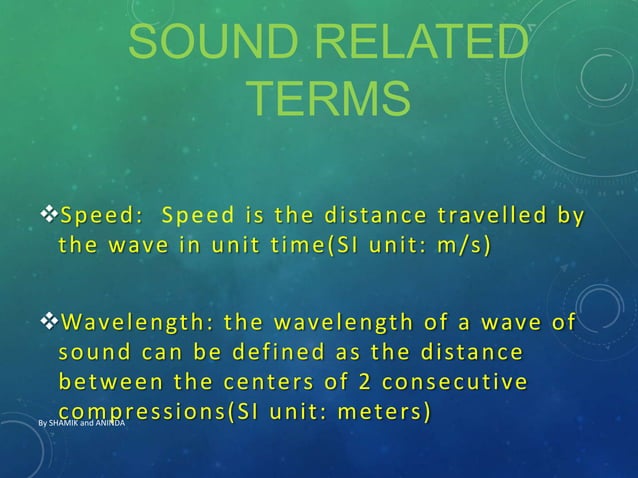 SOUND RELATED TERMS

❖Speed: Speed is the distance travelled by the wave in unit time(SI unit: m/s)

❖Wavelength: the wavelength of a wave of sound can be defined as the distance between the centers of 2 consecutive compressions(SI unit: meters)

By SHAMIK and ANINDA